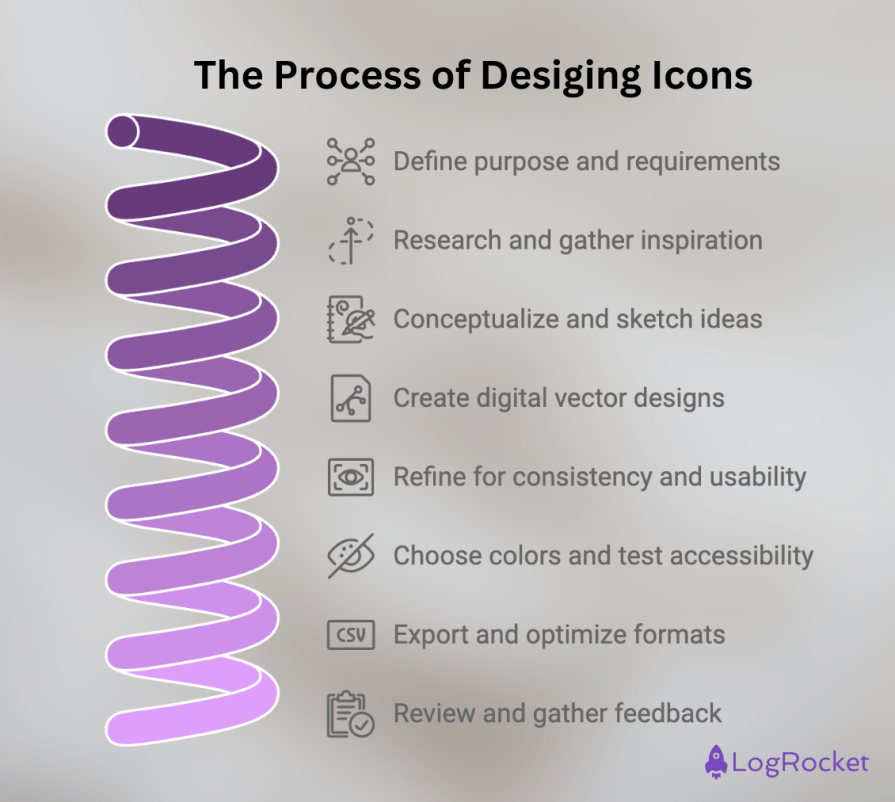 The Process of Desiging Icons

Define purpose and requirements

Research and gather inspiration

Conceptualize and sketch ideas

Create digital vector designs

Refine for consistency and usability

Choose colors and test accessibility

CSV Export and optimize formats

Review and gather feedback

LogRocket